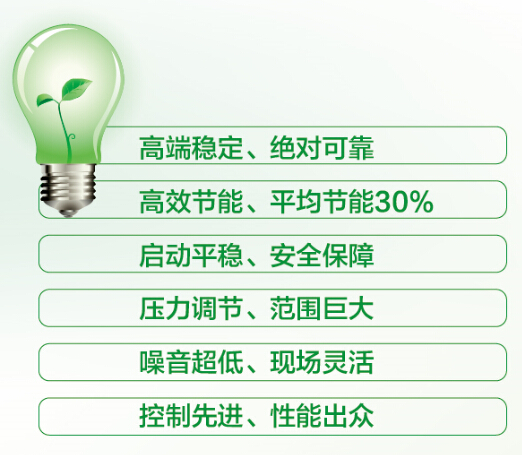 高端稳定、绝对可靠

高效节能、平均节能30%

启动平稳、安全保障

压力调节、范围巨大

噪音超低、现场灵活

控制先进、性能出众